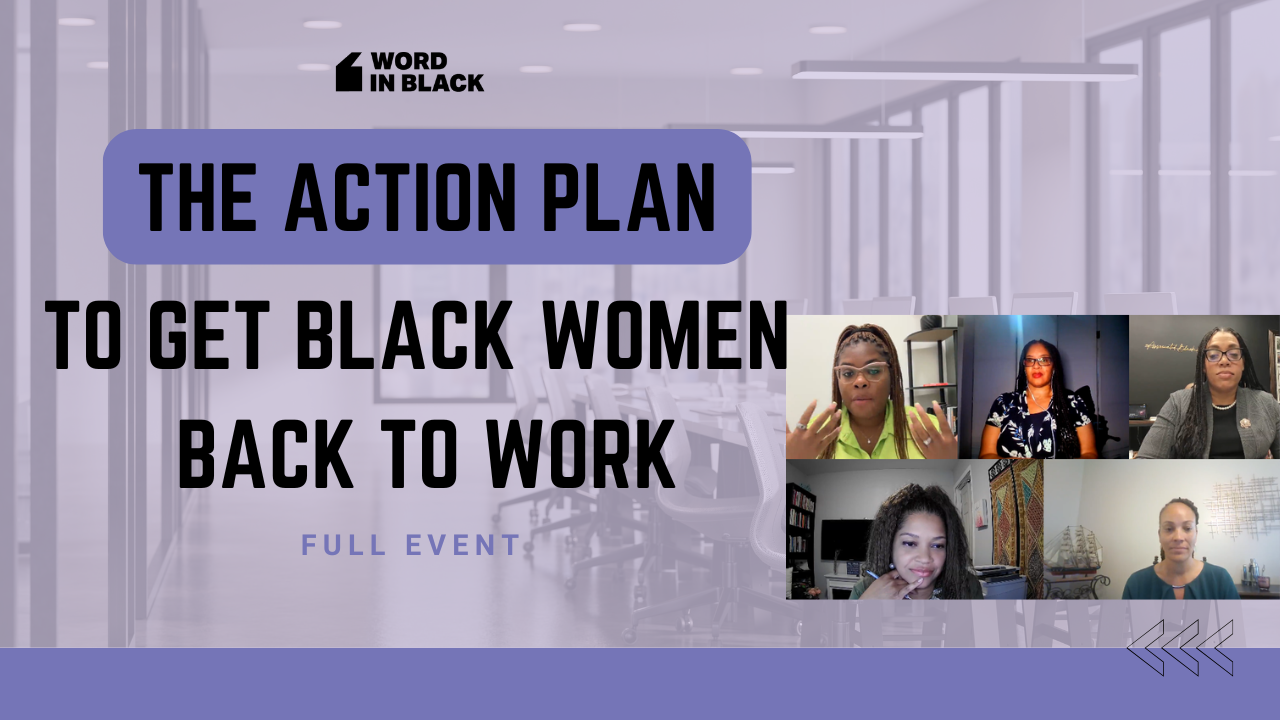 WORD IN BLACK

THE ACTION PLAN

TO GET BLACK WOMEN BACK TO WORK

FULL EVENT